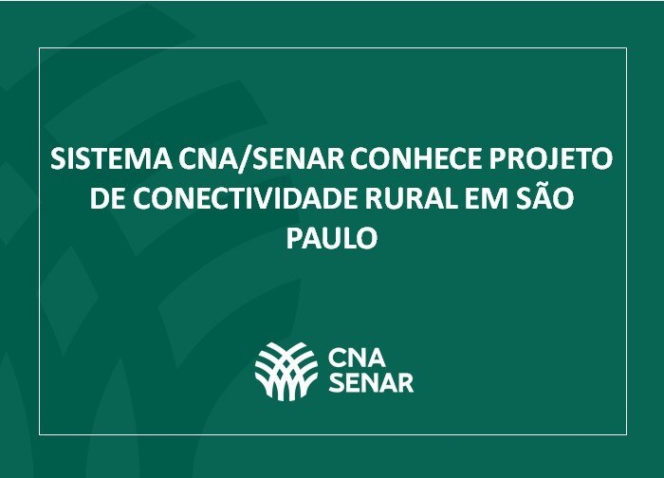 SISTEMA CNA/SENAR CONHECE PROJETO DE CONECTIVIDADE RURAL EM SÃO PAULO

CNA
SENAR